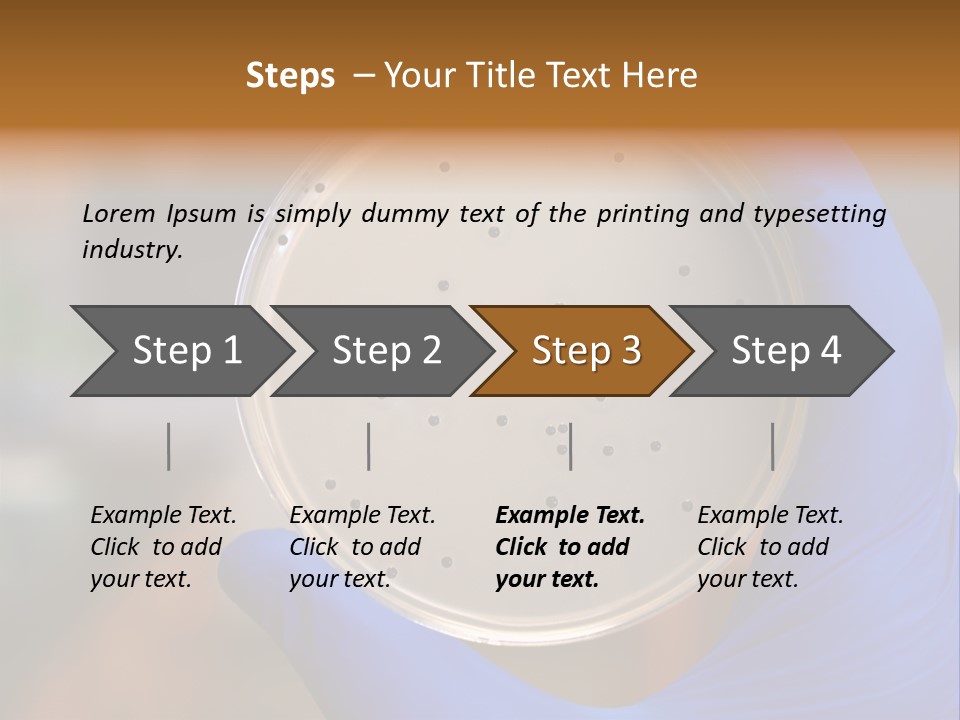 Steps – Your Title Text Here

Lorem Ipsum is simply dummy text of the printing and typesetting industry.

Step 1

Step 2

Step 3

Step 4

Example Text. Click to add your text.

Example Text. Click to add your text.

Example Text. Click to add your text.

Example Text. Click to add your text.